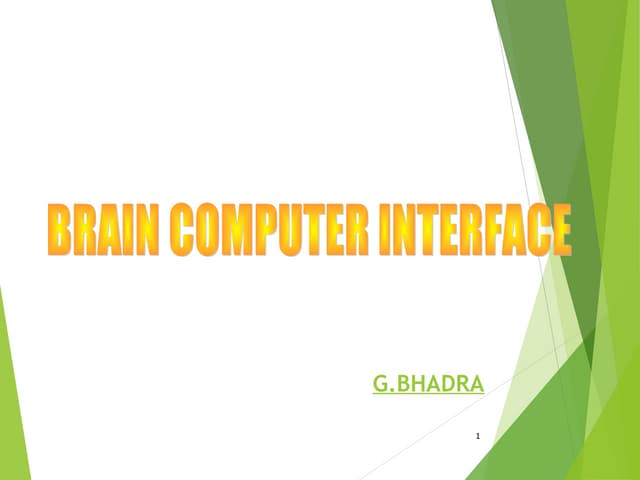 BRAIN COMPUTER INTERFACE

G.BHADRA

1